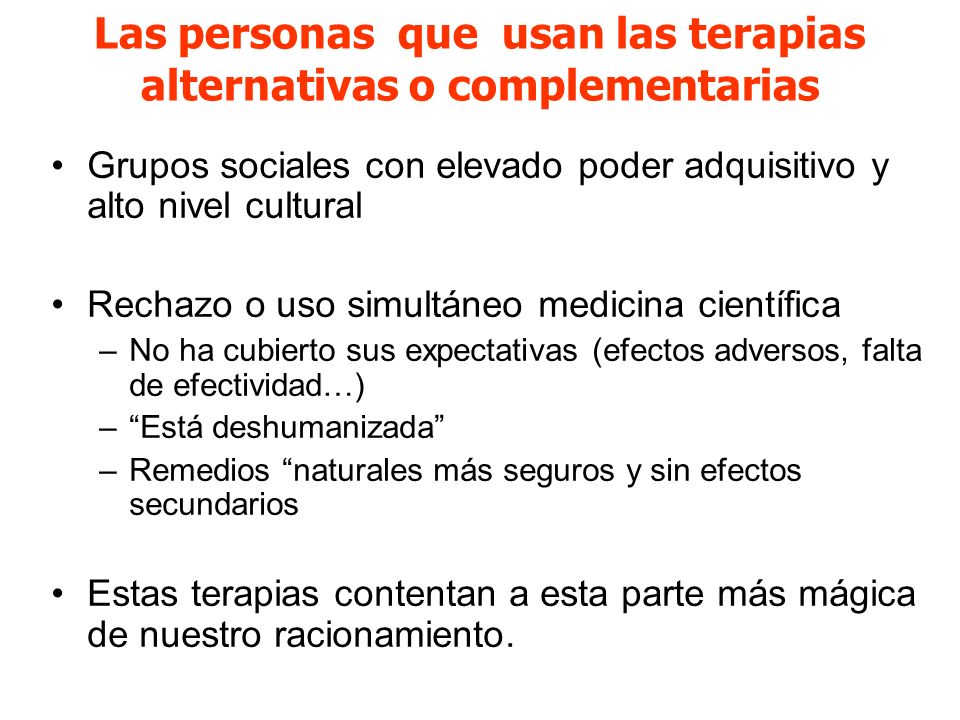 Las personas que usan las terapias alternativas o complementarias

• Grupos sociales con elevado poder adquisitivo y alto nivel cultural

• Rechazo o uso simultáneo medicina científica
– No ha cubierto sus expectativas (efectos adversos, falta de efectividad…)
– “Está deshumanizada”
– Remedios “naturales más seguros y sin efectos secundarios

• Estas terapias contentan a esta parte más mágica de nuestro racionamiento.